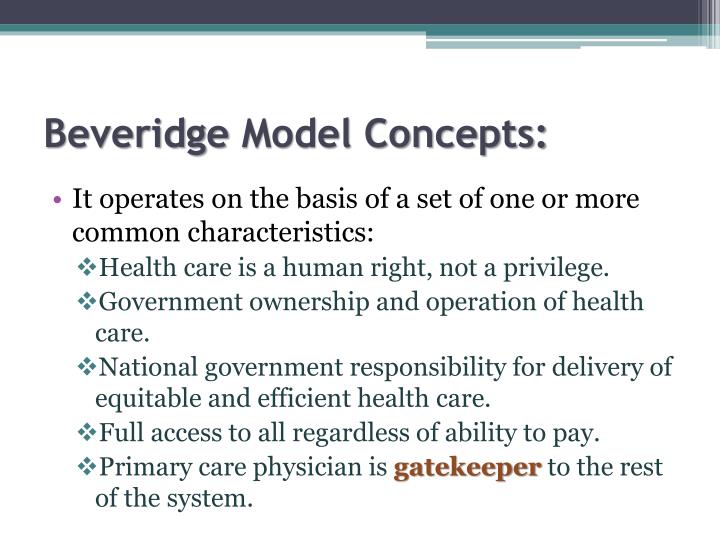 Beveridge Model Concepts:

• It operates on the basis of a set of one or more common characteristics:

❖Health care is a human right, not a privilege.

❖Government ownership and operation of health care.

❖National government responsibility for delivery of equitable and efficient health care.

❖Full access to all regardless of ability to pay.

❖Primary care physician is gatekeeper to the rest of the system.